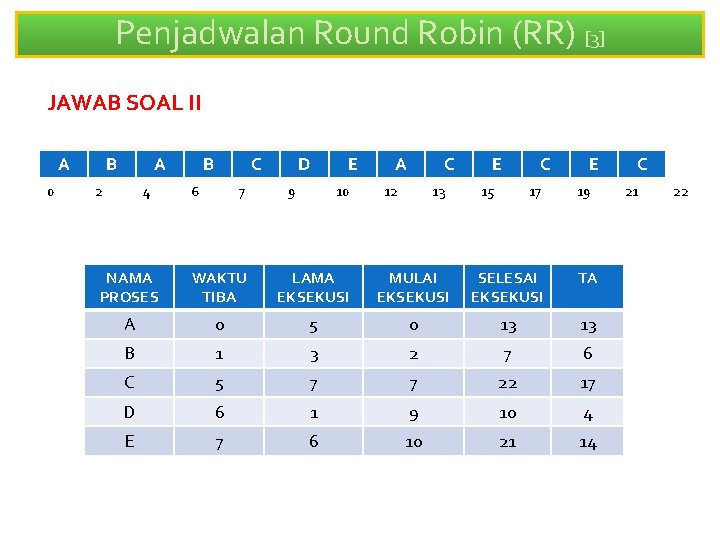 Penjadwalan Round Robin (RR) [3]

JAWAB SOAL II

| A | B | A | B | C | D | E | A | C | E | C | E | C |
|---|---|---|---|---|---|---|---|---|---|---|---|---|

0 2 4 6 7 9 10 12 13 15 17 19 21 22

| NAMA PROSES | WAKTU TIBA | LAMA EKSEKUSI | MULAI EKSEKUSI | SELESAI EKSEKUSI | TA |
|---|---|---|---|---|---|
| A | 0 | 5 | 0 | 13 | 13 |
| B | 1 | 3 | 2 | 7 | 6 |
| C | 5 | 7 | 7 | 22 | 17 |
| D | 6 | 1 | 9 | 10 | 4 |
| E | 7 | 6 | 10 | 21 | 14 |